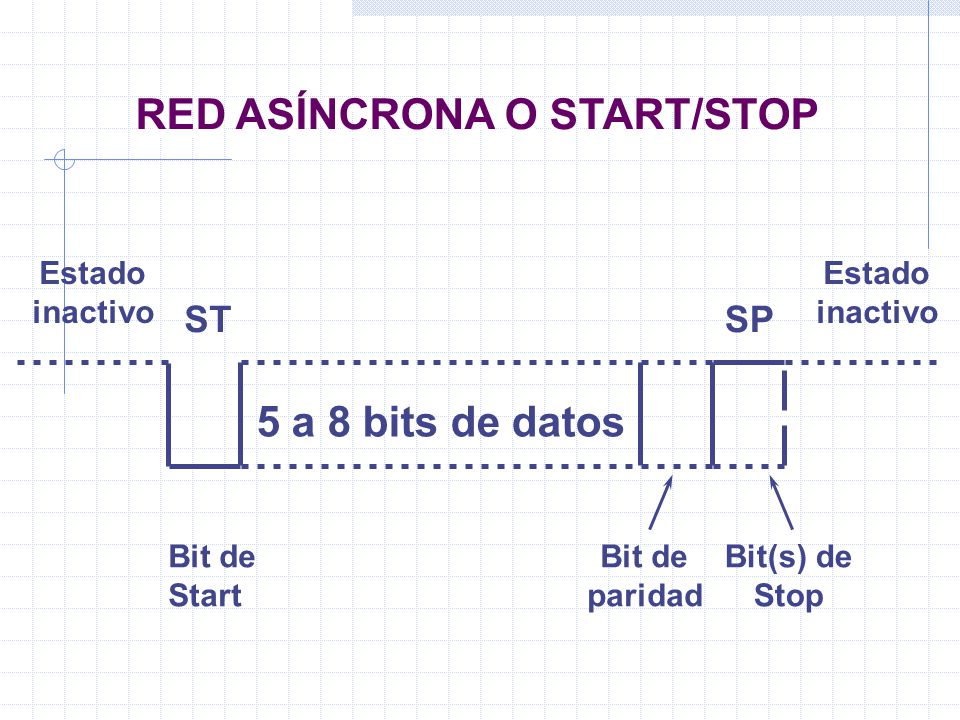 RED ASÍNCRONA O START/STOP

Estado inactivo

ST

SP

Estado inactivo

5 a 8 bits de datos

Bit de Start

Bit de paridad

Bit(s) de Stop